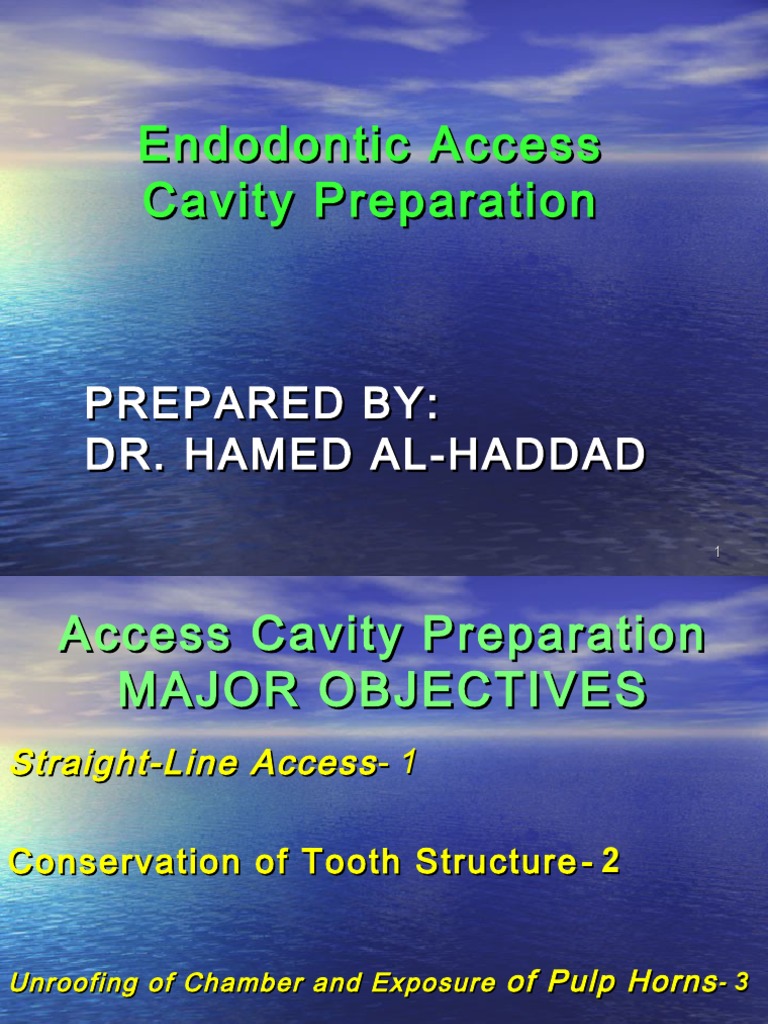 Endodontic Access Cavity Preparation

PREPARED BY:
DR. HAMED AL-HADDAD

1

Access Cavity Preparation
MAJOR OBJECTIVES

Straight-Line Access- 1

Conservation of Tooth Structure- 2

Unroofing of Chamber and Exposure of Pulp Horns- 3